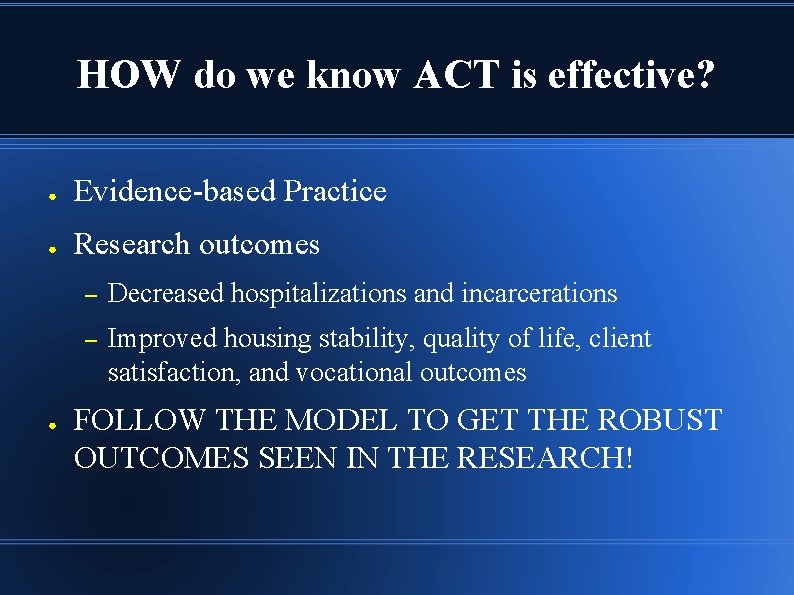 HOW do we know ACT is effective?

• Evidence-based Practice
• Research outcomes
- Decreased hospitalizations and incarcerations
- Improved housing stability, quality of life, client satisfaction, and vocational outcomes
• FOLLOW THE MODEL TO GET THE ROBUST OUTCOMES SEEN IN THE RESEARCH!